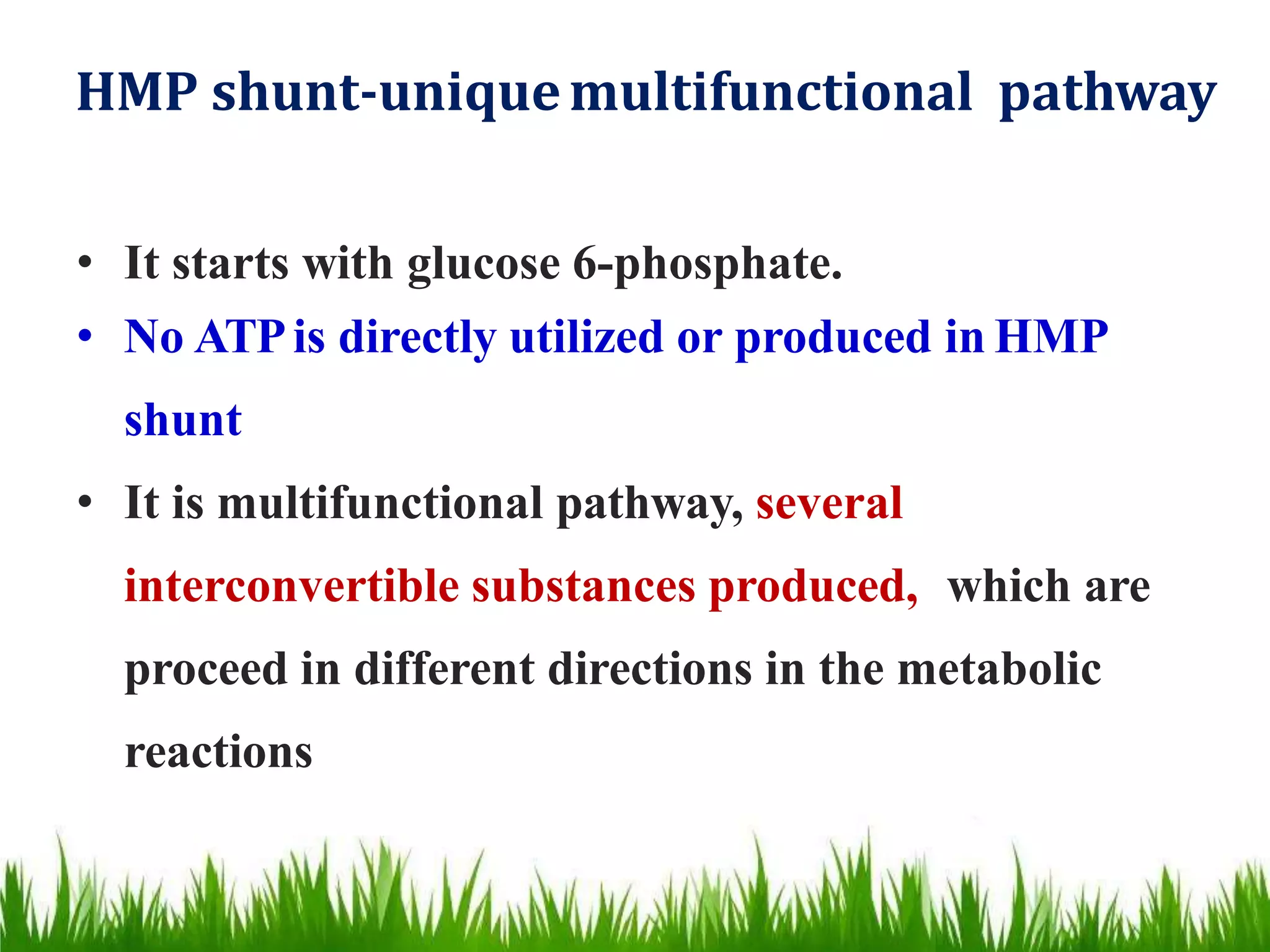 HMP shunt-unique multifunctional pathway

• It starts with glucose 6-phosphate.
• No ATP is directly utilized or produced in HMP shunt
• It is multifunctional pathway, several interconvertible substances produced, which are proceed in different directions in the metabolic reactions